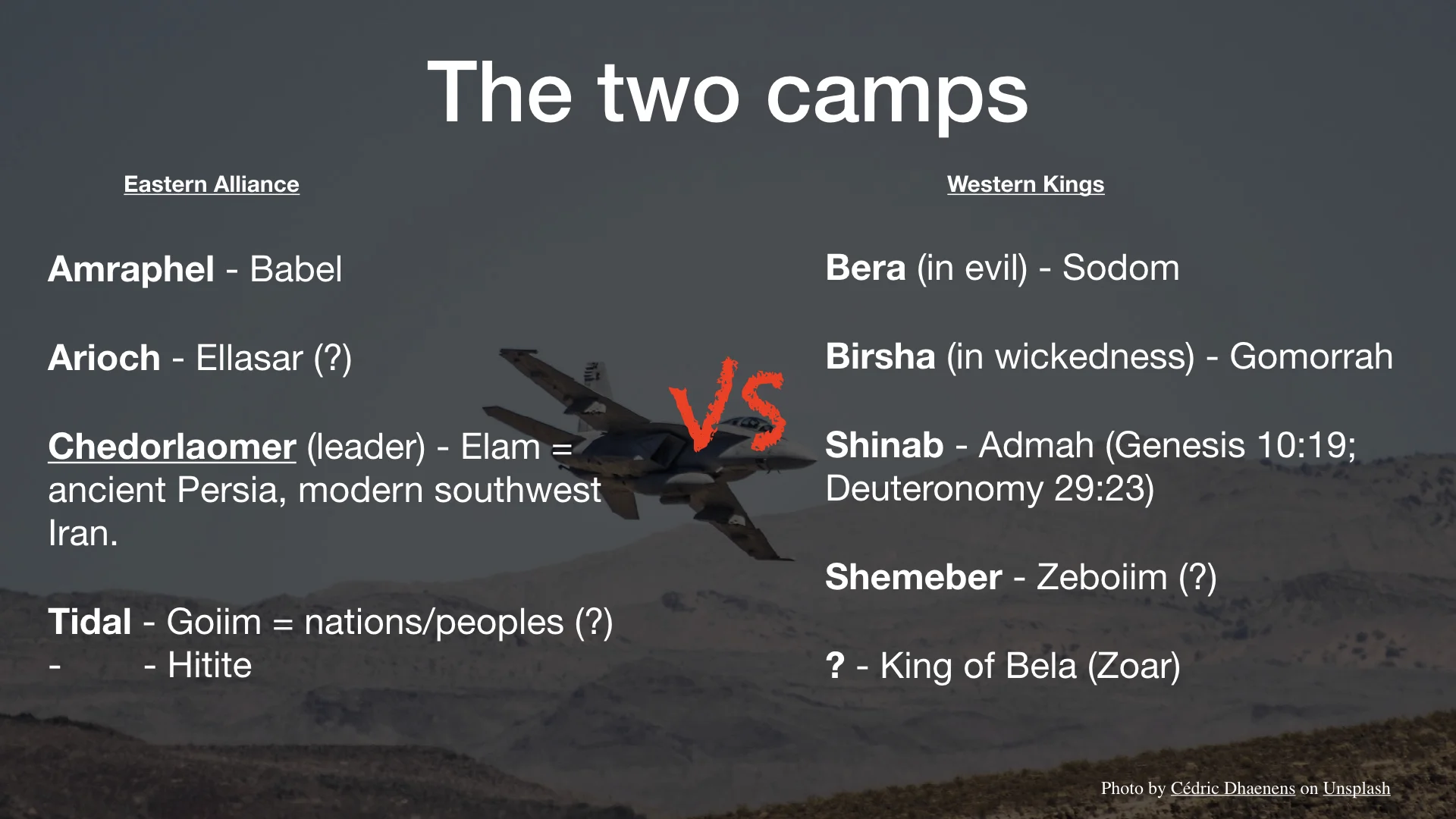 The two camps

Eastern Alliance

Amraphel - Babel

Arioch - Ellasar (?)

Chedorlaomer (leader) - Elam = ancient Persia, modern southwest Iran.

Tidal - Goiim = nations/peoples (?)
- - Hitite

VS

Western Kings

Bera (in evil) - Sodom

Birsha (in wickedness) - Gomorrah

Shinab - Admah (Genesis 10:19; Deuteronomy 29:23)

Shemeber - Zeboiim (?)

? - King of Bela (Zoar)

Photo by Cédric Dhaenens on Unsplash